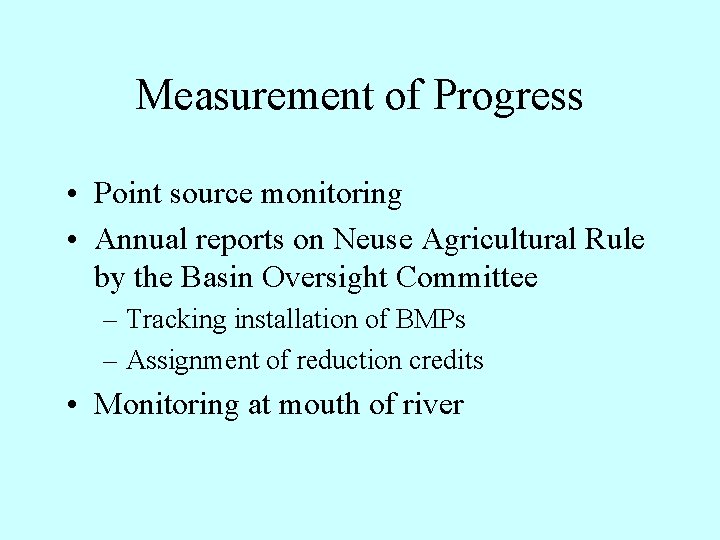 Measurement of Progress

• Point source monitoring
• Annual reports on Neuse Agricultural Rule by the Basin Oversight Committee
  – Tracking installation of BMPs
  – Assignment of reduction credits
• Monitoring at mouth of river